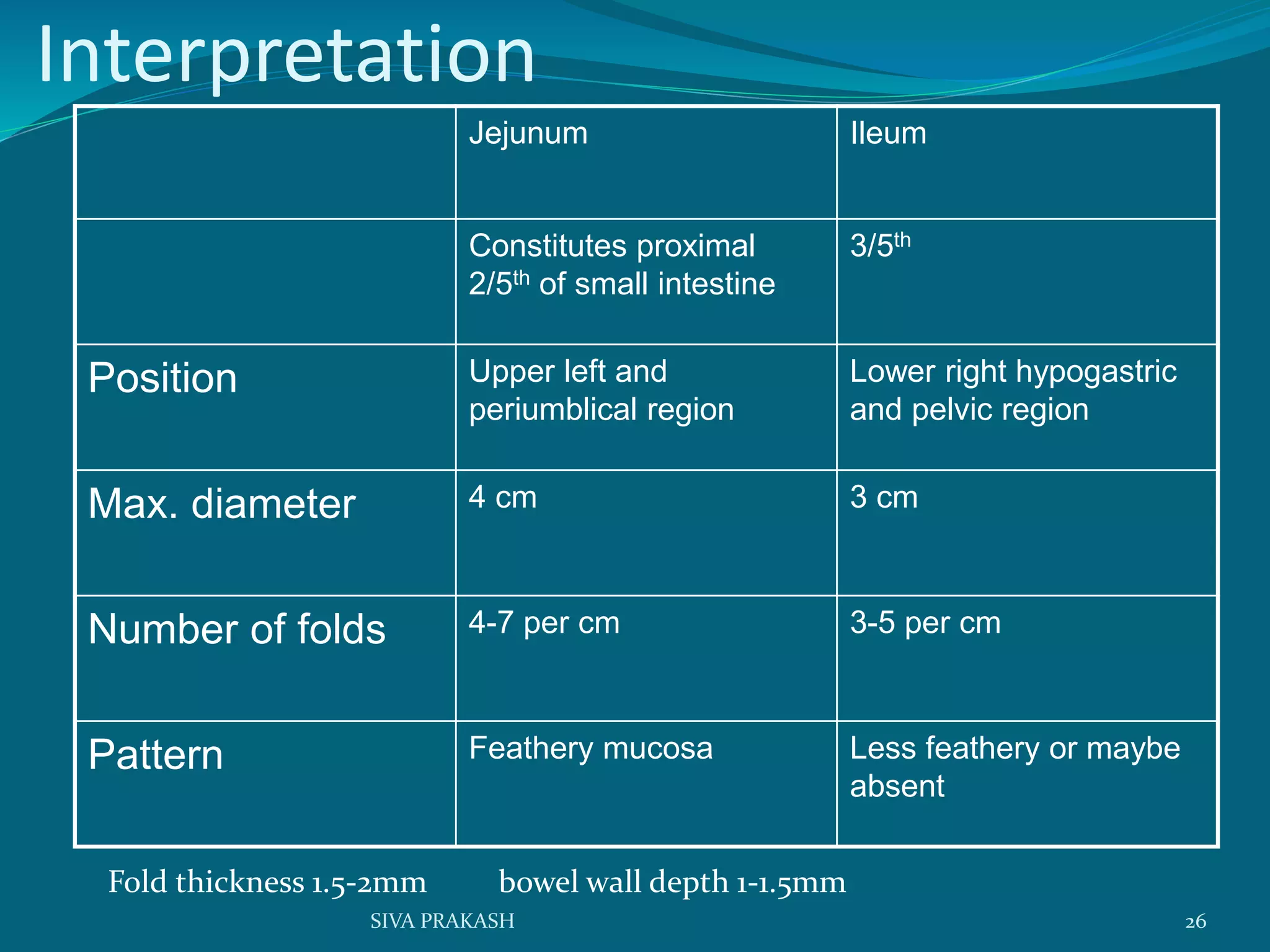 Interpretation

| | Jejunum | Ileum |
|---|---|---|
| | Constitutes proximal 2/5$^{th}$ of small intestine | 3/5$^{th}$ |
| Position | Upper left and periumblical region | Lower right hypogastric and pelvic region |
| Max. diameter | 4 cm | 3 cm |
| Number of folds | 4-7 per cm | 3-5 per cm |
| Pattern | Feathery mucosa | Less feathery or maybe absent |

Fold thickness 1.5-2mm bowel wall depth 1-1.5mm

SIVA PRAKASH

26